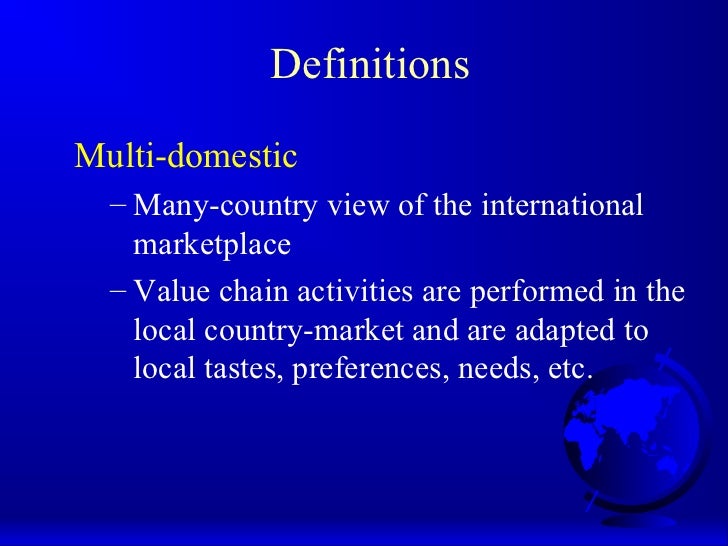 Definitions

Multi-domestic

– Many-country view of the international marketplace

– Value chain activities are performed in the local country-market and are adapted to local tastes, preferences, needs, etc.